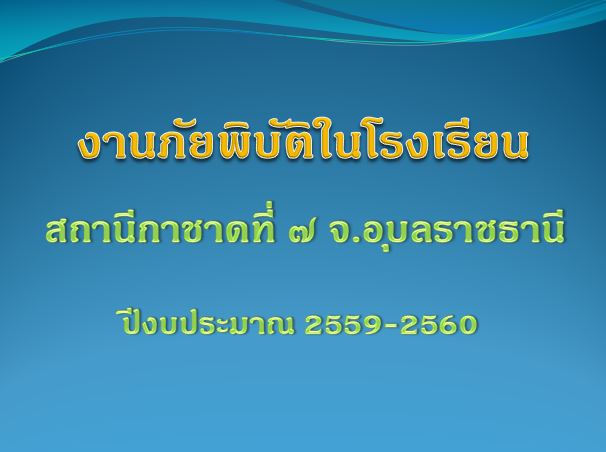 งานภัยพิบัติในโรงเรียน

สถานีกาชาดที่ ๗ จ.อุบลราชธานี

ปีงบประมาณ 2559-2560